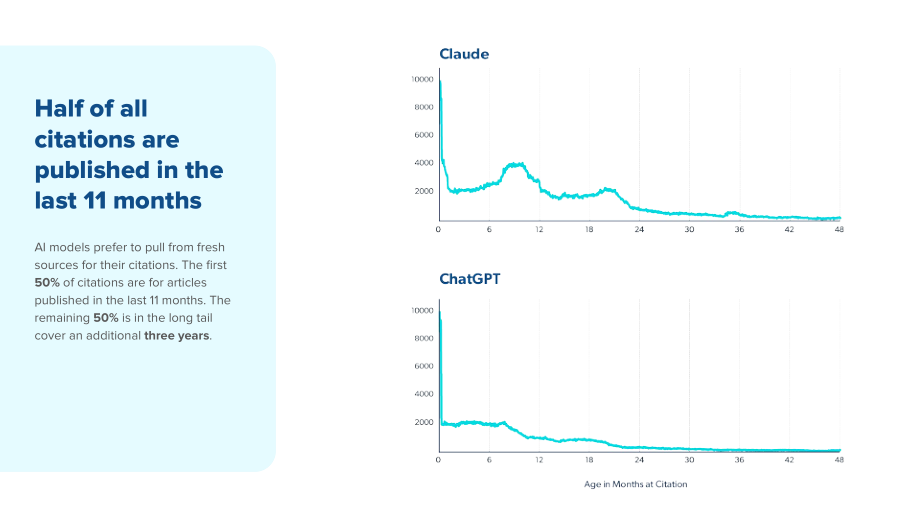 Half of all citations are published in the last 11 months

AI models prefer to pull from fresh sources for their citations. The first 50% of citations are for articles published in the last 11 months. The remaining 50% is in the long tail cover an additional three years.

Claude

10000
8000
6000
4000
2000
0 6 12 18 24 30 36 42 48

ChatGPT

10000
8000
6000
4000
2000
0 6 12 18 24 30 36 42 48

Age in Months at Citation